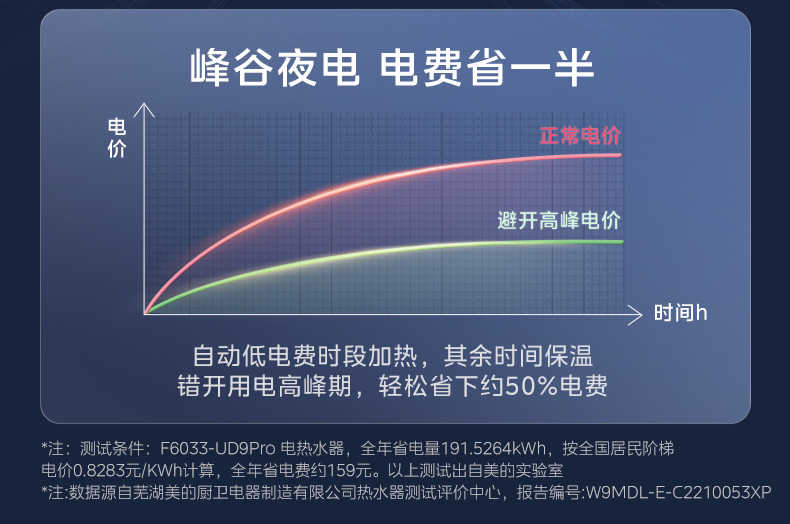 峰谷夜电 电费省一半

电价

正常电价

避开高峰电价

时间h

自动低电费时段加热，其余时间保温
错开用电高峰期，轻松省下约50%电费

*注：测试条件：F6033-UD9Pro 电热水器，全年省电量191.5264kWh，按全国居民阶梯电价0.8283元/KWh计算，全年省电费约159元。以上测试出自美的实验室
*注:数据源自芜湖美的厨卫电器制造有限公司热水器测试评价中心，报告编号:W9MDL-E-C2210053XP